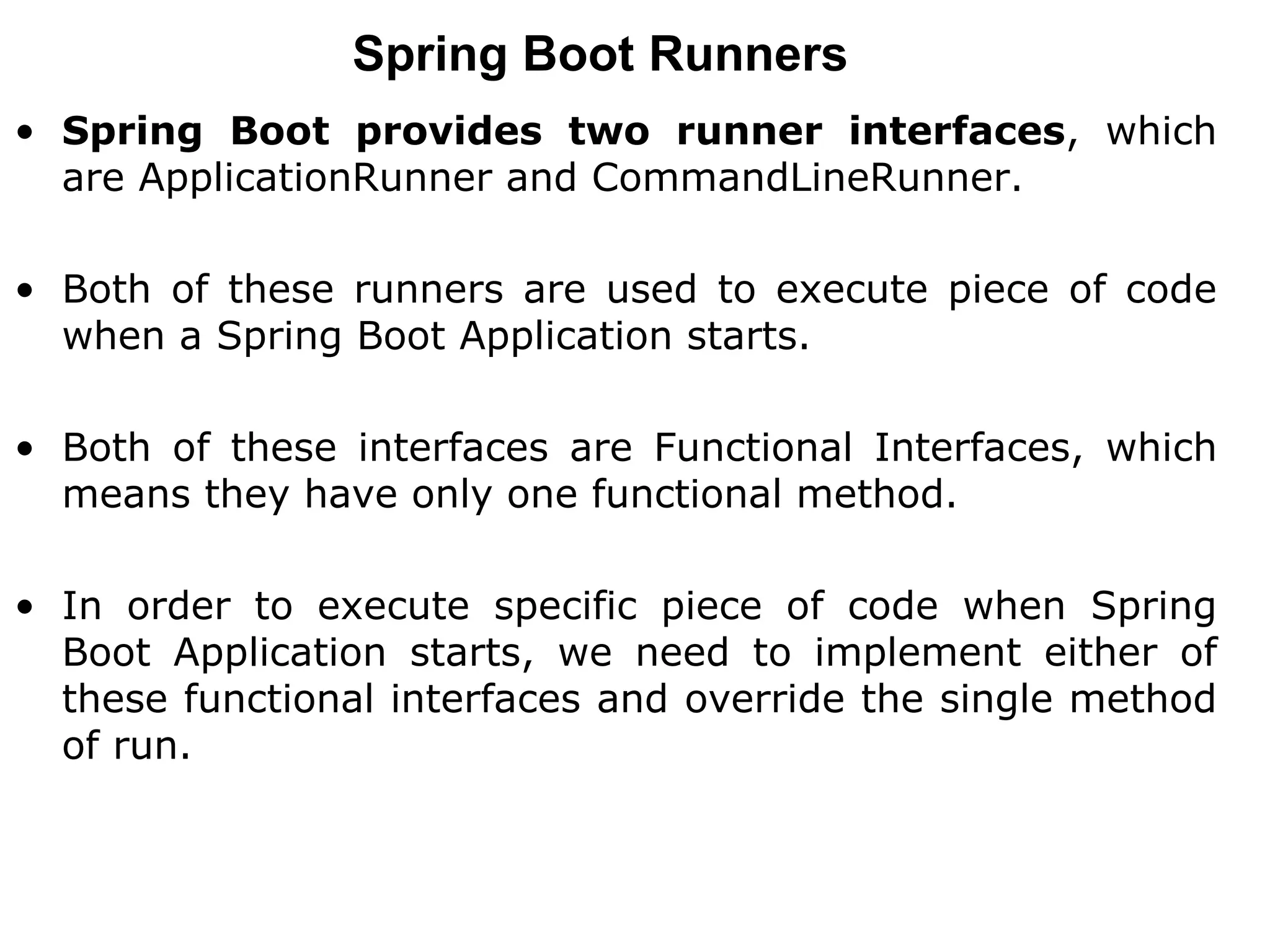 Spring Boot Runners

• Spring Boot provides two runner interfaces, which are ApplicationRunner and CommandLineRunner.

• Both of these runners are used to execute piece of code when a Spring Boot Application starts.

• Both of these interfaces are Functional Interfaces, which means they have only one functional method.

• In order to execute specific piece of code when Spring Boot Application starts, we need to implement either of these functional interfaces and override the single method of run.